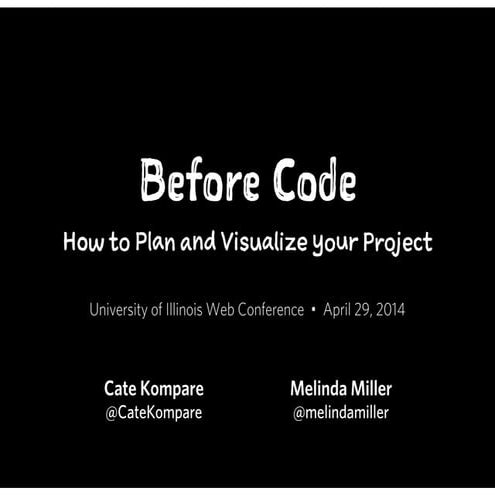 Before Code

How to Plan and Visualize your Project

University of Illinois Web Conference • April 29, 2014

Cate Kompare
@CateKompare

Melinda Miller
@melindamiller